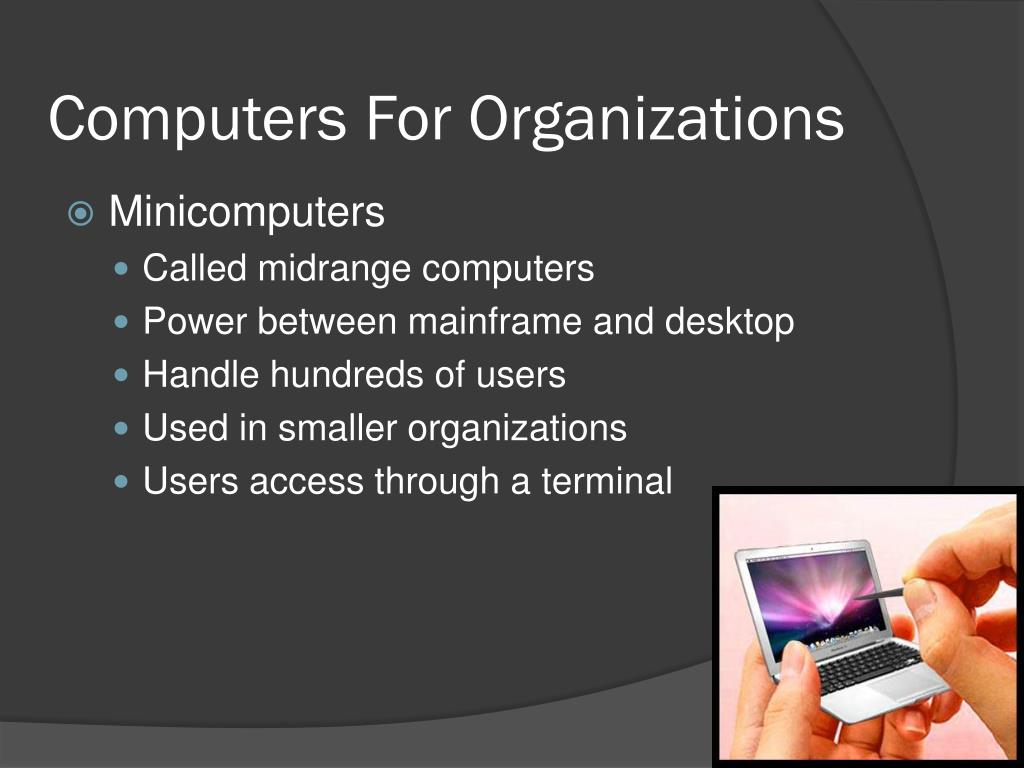 Computers For Organizations

Minicomputers

Called midrange computers
Power between mainframe and desktop
Handle hundreds of users
Used in smaller organizations
Users access through a terminal